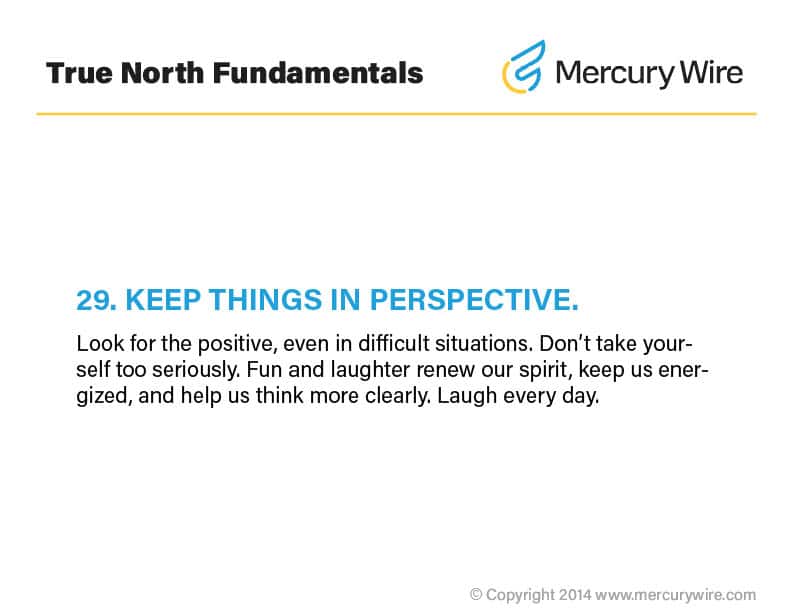 True North Fundamentals

Mercury Wire

29. KEEP THINGS IN PERSPECTIVE.

Look for the positive, even in difficult situations. Don't take yourself too seriously. Fun and laughter renew our spirit, keep us energized, and help us think more clearly. Laugh every day.

© Copyright 2014 www.mercurywire.com